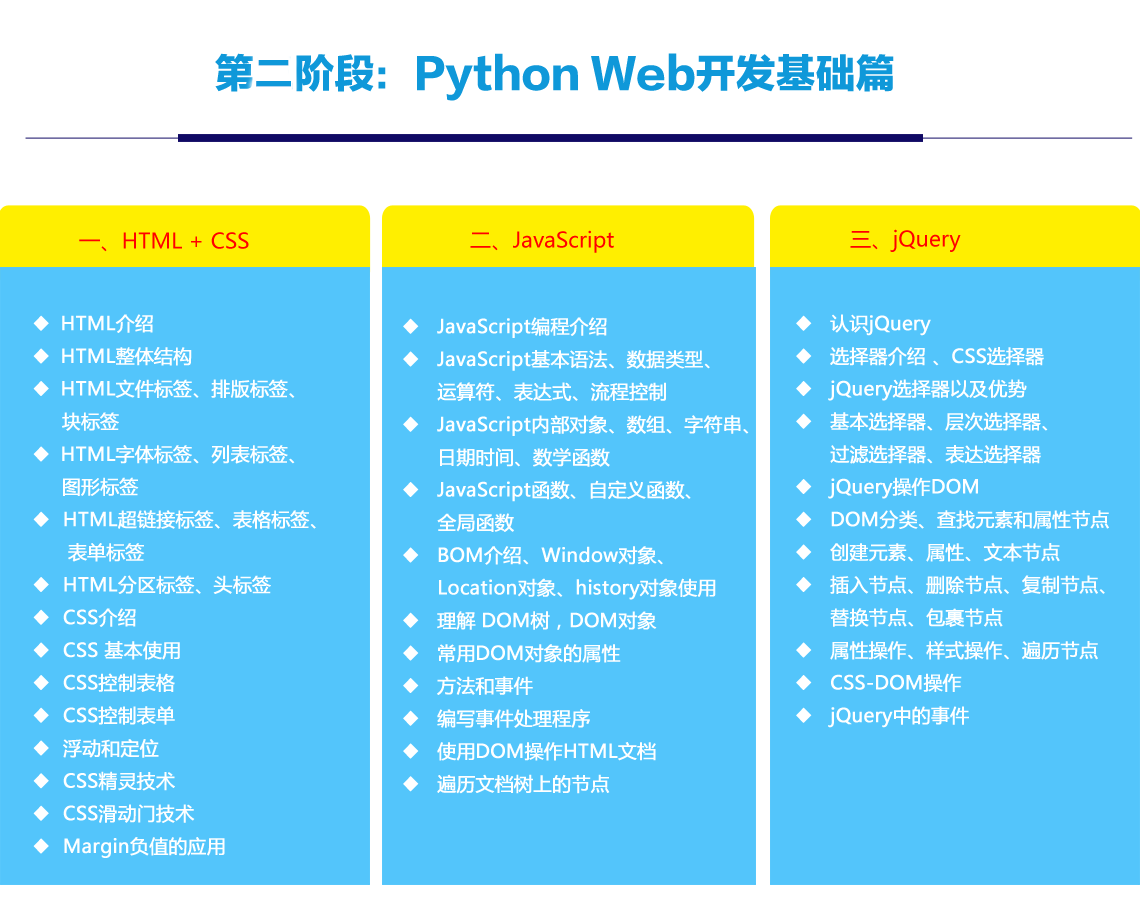 第二阶段：Python Web开发基础篇

一、HTML + CSS

◆ HTML介绍
◆ HTML整体结构
◆ HTML文件标签、排版标签、块标签
◆ HTML字体标签、列表标签、图形标签
◆ HTML超链接标签、表格标签、表单标签
◆ HTML分区标签、头标签
◆ CSS介绍
◆ CSS 基本使用
◆ CSS控制表格
◆ CSS控制表单
◆ 浮动和定位
◆ CSS精灵技术
◆ CSS滑动门技术
◆ Margin负值的应用

二、JavaScript

◆ JavaScript编程介绍
◆ JavaScript基本语法、数据类型、运算符、表达式、流程控制
◆ JavaScript内部对象、数组、字符串、日期时间、数学函数
◆ JavaScript函数、自定义函数、全局函数
◆ BOM介绍、Window对象、Location对象、history对象使用
◆ 理解 DOM树，DOM对象
◆ 常用DOM对象的属性
◆ 方法和事件
◆ 编写事件处理程序
◆ 使用DOM操作HTML文档
◆ 遍历文档树上的节点

三、jQuery

◆ 认识jQuery
◆ 选择器介绍 、CSS选择器
◆ jQuery选择器以及优势
◆ 基本选择器、层次选择器、过滤选择器、表达选择器
◆ jQuery操作DOM
◆ DOM分类、查找元素和属性节点
◆ 创建元素、属性、文本节点
◆ 插入节点、删除节点、复制节点、替换节点、包裹节点
◆ 属性操作、样式操作、遍历节点
◆ CSS-DOM操作
◆ jQuery中的事件